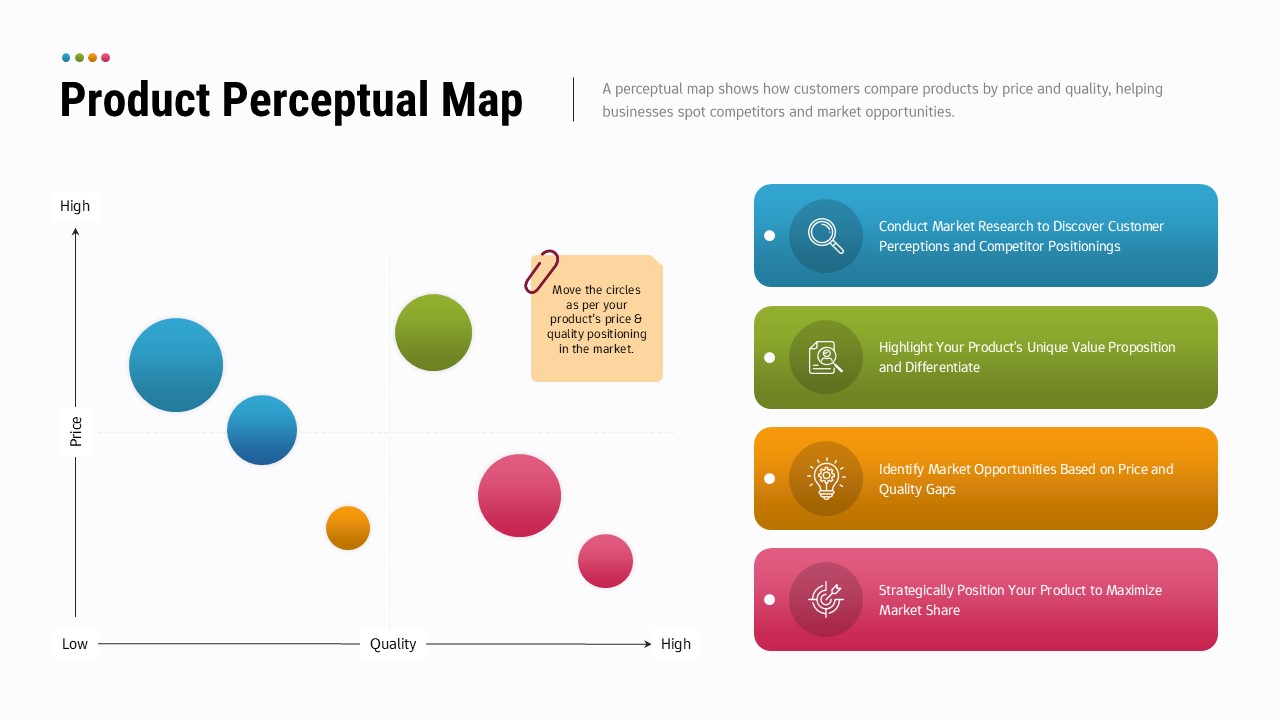 Product Perceptual Map

A perceptual map shows how customers compare products by price and quality, helping businesses spot competitors and market opportunities.

High

Price

Low

Quality

High

Move the circles as per your product's price & quality positioning in the market.

Conduct Market Research to Discover Customer Perceptions and Competitor Positionings

Highlight Your Product's Unique Value Proposition and Differentiate

Identify Market Opportunities Based on Price and Quality Gaps

Strategically Position Your Product to Maximize Market Share